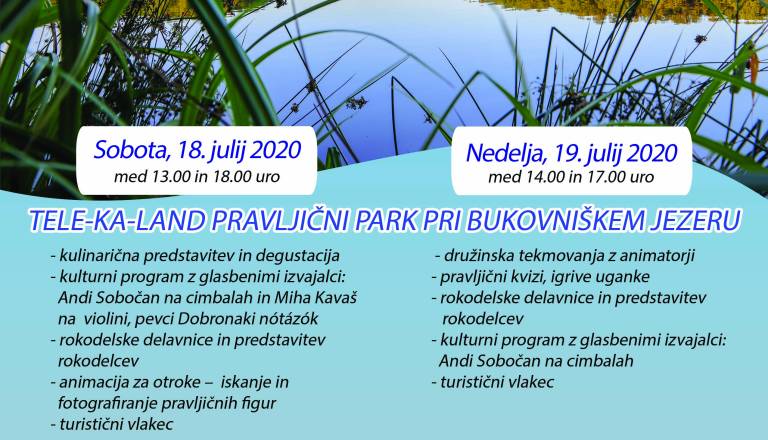 Sobota, 18. julij 2020
med 13.00 in 18.00 uro

Nedelja, 19. julij 2020
med 14.00 in 17.00 uro

TELE-KA-LAND PRAVLJIČNI PARK PRI BUKOVNIŠKEM JEZERU

- kulinarična predstavitev in degustacija
- kulturni program z glasbenimi izvajalci: Andi Sobočan na cimbalah in Miha Kavaš na violini, pevci Dobronaki nótázók
- rokodelske delavnice in predstavitev rokodelcev
- animacija za otroke – iskanje in fotografiranje pravljičnih figur
- turistični vlakec

- družinska tekmovanja z animatorji
- pravljični kvizi, igrive uganke
- rokodelske delavnice in predstavitev rokodelcev
- kulturni program z glasbenimi izvajalci: Andi Sobočan na cimbalah
- turistični vlakec